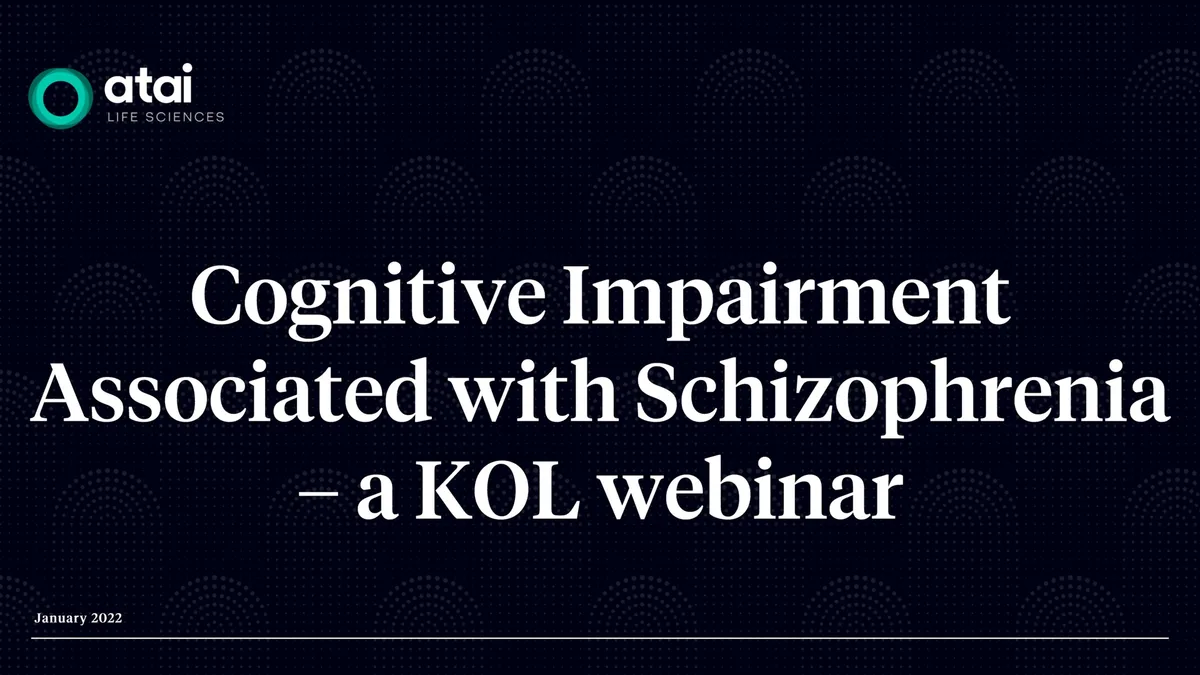 atai
LIFE SCIENCES

Cognitive Impairment Associated with Schizophrenia – a KOL webinar

January 2022